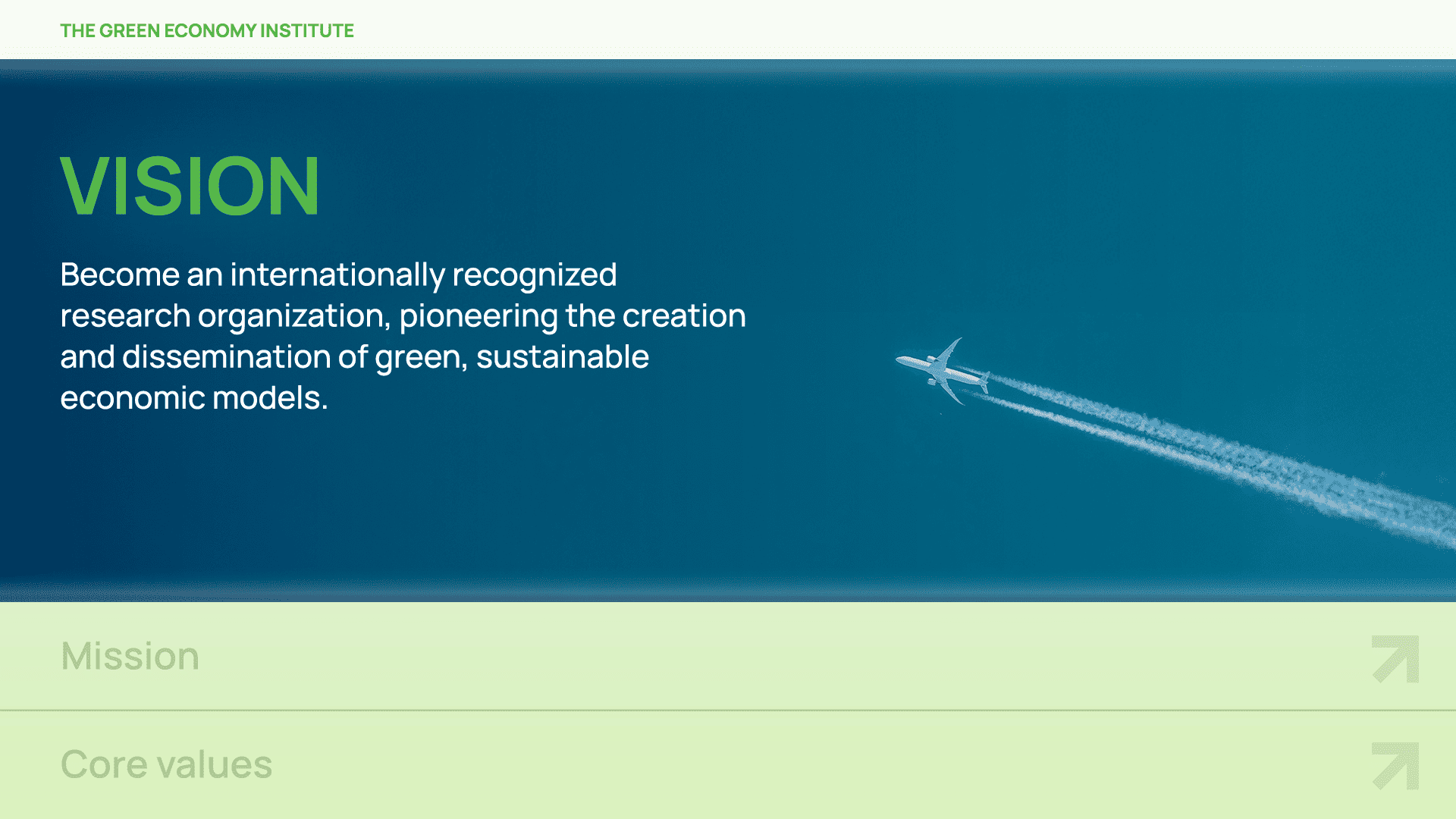 THE GREEN ECONOMY INSTITUTE

VISION

Become an internationally recognized research organization, pioneering the creation and dissemination of green, sustainable economic models.

Mission

Core values